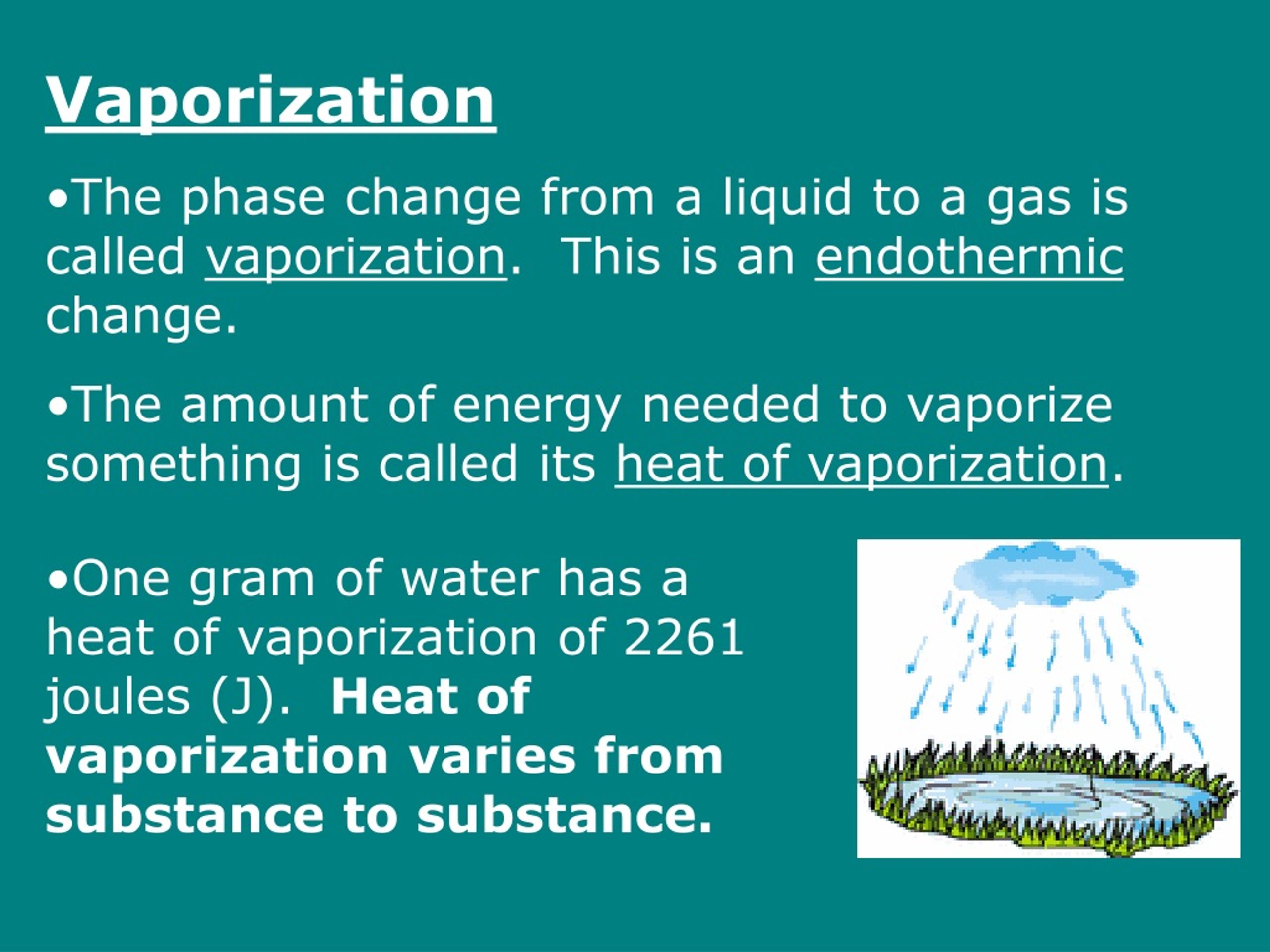 Vaporization

•The phase change from a liquid to a gas is called vaporization. This is an endothermic change.

•The amount of energy needed to vaporize something is called its heat of vaporization.

•One gram of water has a heat of vaporization of 2261 joules (J). Heat of vaporization varies from substance to substance.